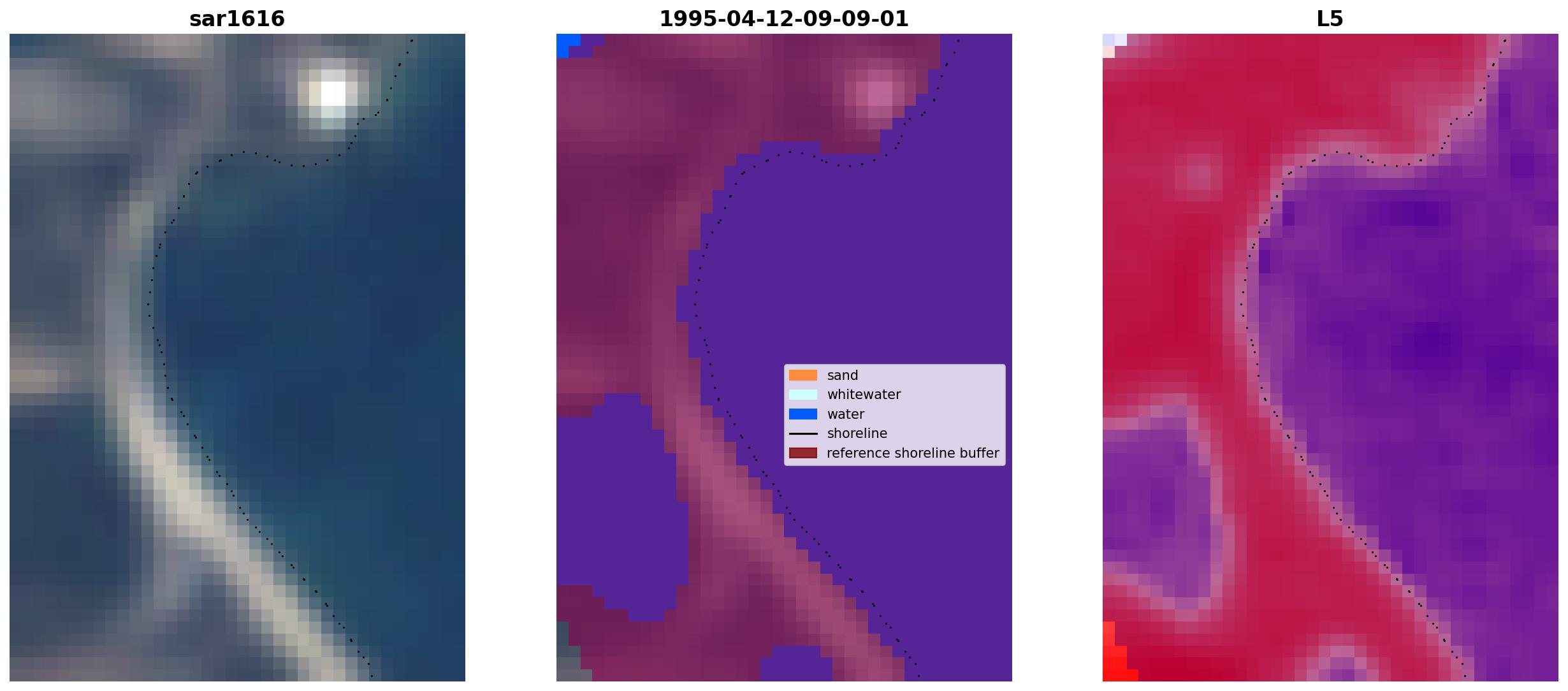 sar1616

1995-04-12-09-09-01

sand
whitewater
water
shoreline
reference shoreline buffer

L5